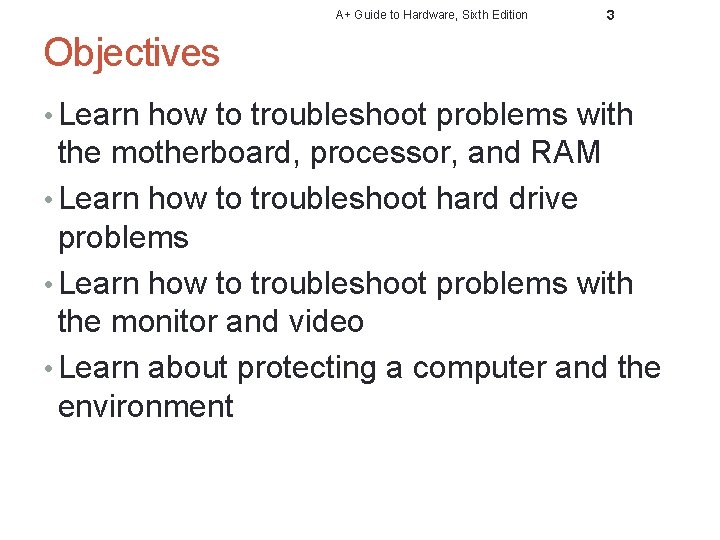 A+ Guide to Hardware, Sixth Edition 3

Objectives

• Learn how to troubleshoot problems with the motherboard, processor, and RAM
• Learn how to troubleshoot hard drive problems
• Learn how to troubleshoot problems with the monitor and video
• Learn about protecting a computer and the environment